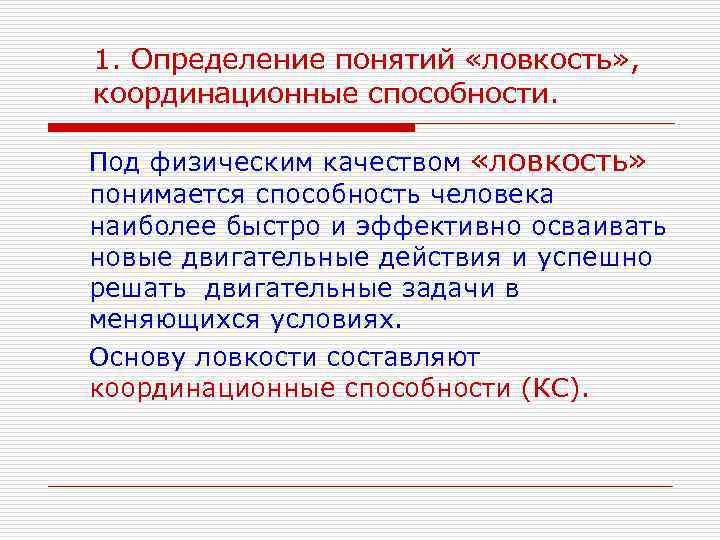 1. Определение понятий «ловкость», координационные способности.

Под физическим качеством «ловкость» понимается способность человека наиболее быстро и эффективно осваивать новые двигательные действия и успешно решать двигательные задачи в меняющихся условиях.

Основу ловкости составляют координационные способности (КС).